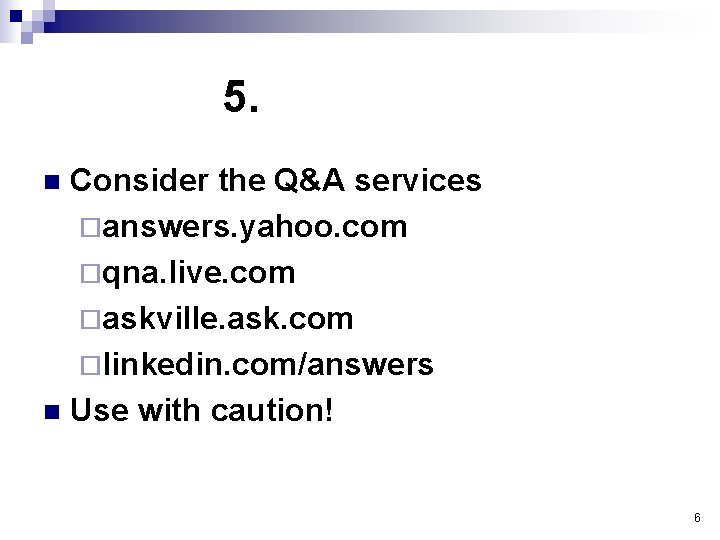 5.

Consider the Q&A services
answers.yahoo.com
qna.live.com
askville.ask.com
linkedin.com/answers
Use with caution!

6